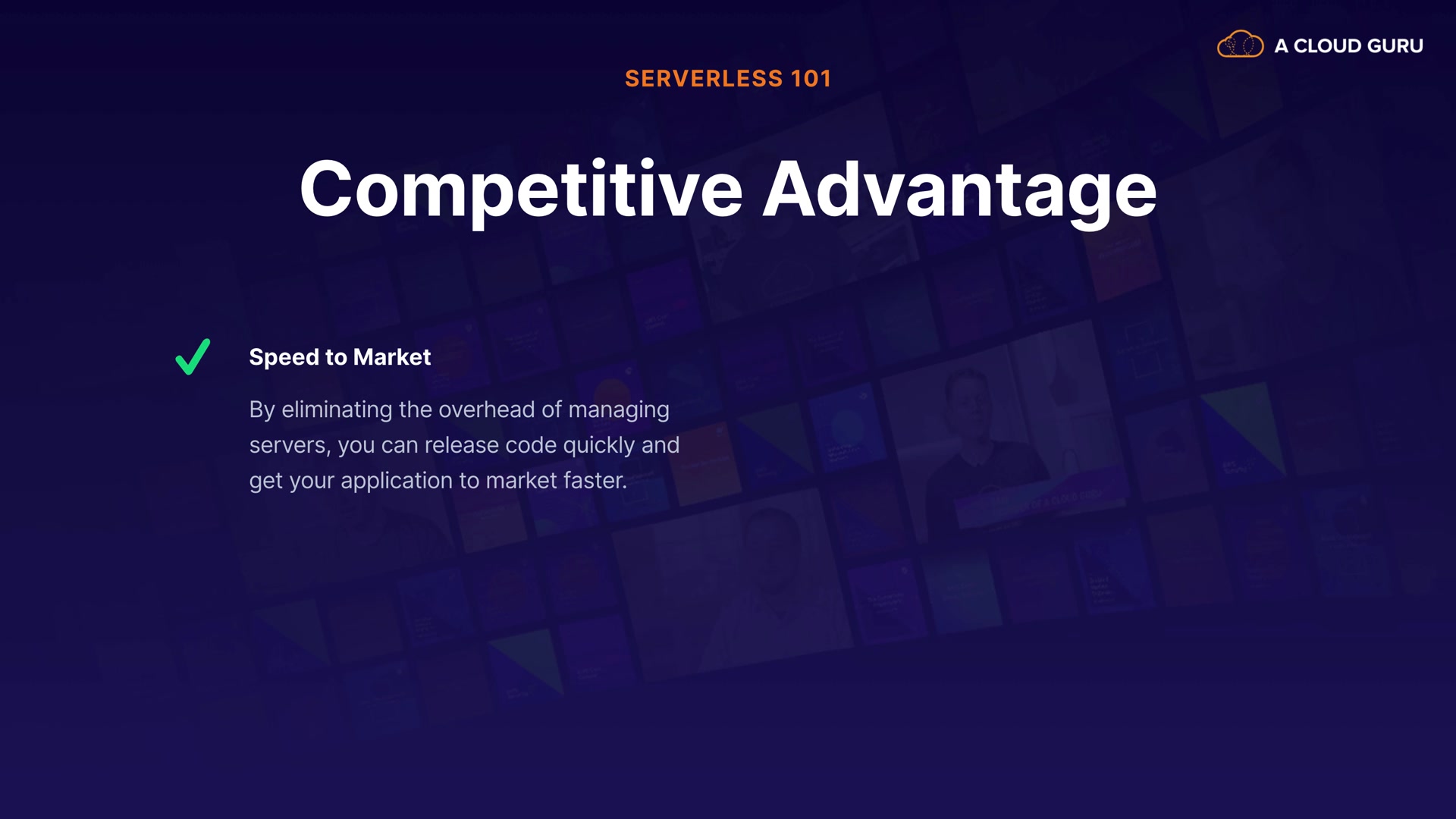 A CLOUD GURU

SERVERLESS 101

Competitive Advantage

Speed to Market

By eliminating the overhead of managing servers, you can release code quickly and get your application to market faster.